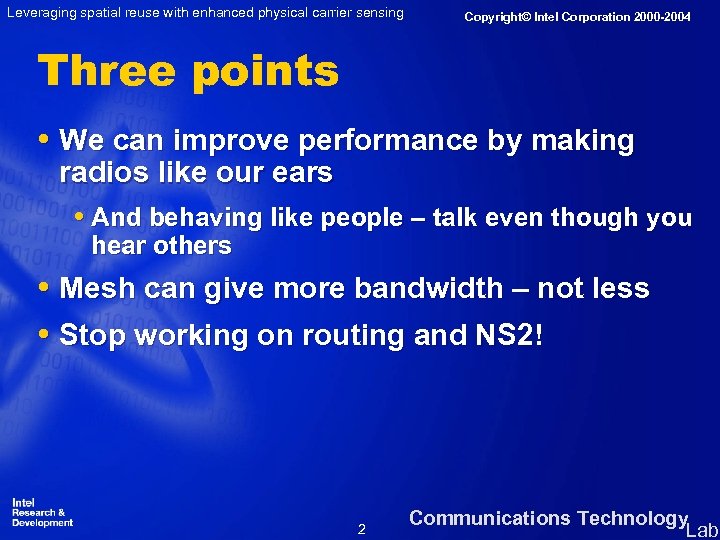 Leveraging spatial reuse with enhanced physical carrier sensing

Copyright© Intel Corporation 2000-2004

Three points

• We can improve performance by making radios like our ears
  • And behaving like people – talk even though you hear others
• Mesh can give more bandwidth – not less
• Stop working on routing and NS2!

Intel Research & Development

2

Communications Technology Lab